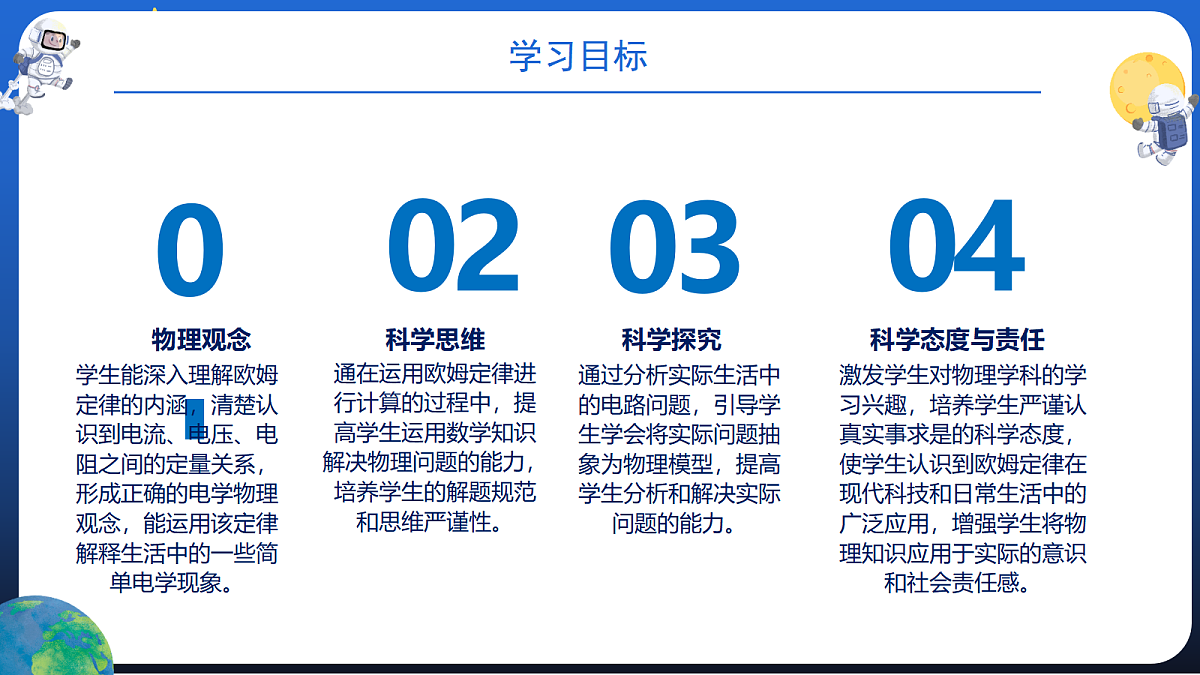 学习目标

0

物理观念

学生能深入理解欧姆定律的内涵，清楚认识到电流、电压、电阻之间的定量关系，形成正确的电学物理观念，能运用该定律解释生活中的一些简单电学现象。

02

科学思维

通在运用欧姆定律进行计算的过程中，提高学生运用数学知识解决物理问题的能力，培养学生的解题规范和思维严谨性。

03

科学探究

通过分析实际生活中的电路问题，引导学生学会将实际问题抽象为物理模型，提高学生分析和解决实际问题的能力。

04

科学态度与责任

激发学生对物理学科的学习兴趣，培养学生严谨认真实事求是的科学态度，使学生认识到欧姆定律在现代科技和日常生活中的广泛应用，增强学生将物理知识应用于实际的意识和社会责任感。